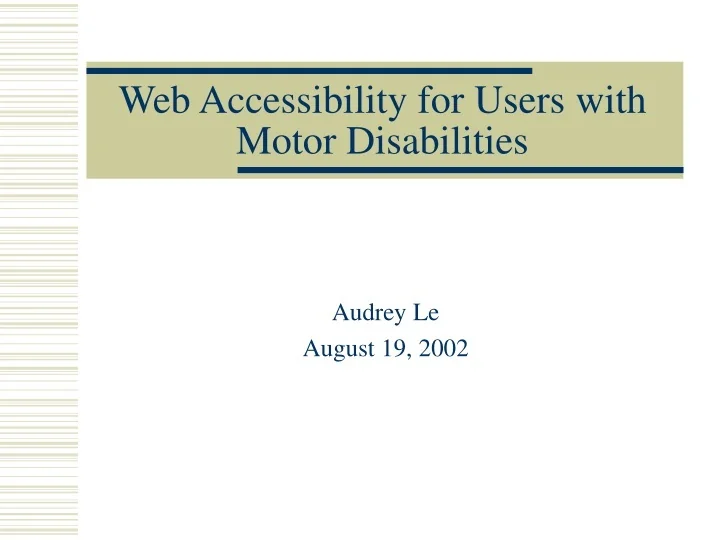 Web Accessibility for Users with Motor Disabilities

Audrey Le
August 19, 2002